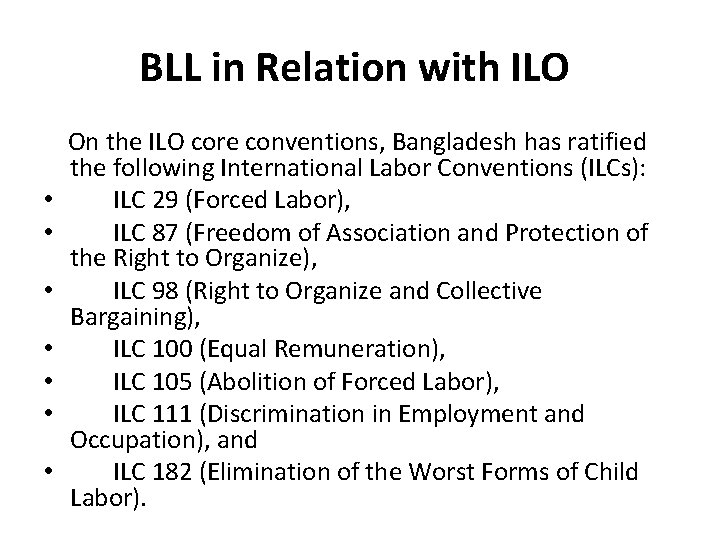 BLL in Relation with ILO

On the ILO core conventions, Bangladesh has ratified the following International Labor Conventions (ILCs):

• ILC 29 (Forced Labor),
• ILC 87 (Freedom of Association and Protection of the Right to Organize),
• ILC 98 (Right to Organize and Collective Bargaining),
• ILC 100 (Equal Remuneration),
• ILC 105 (Abolition of Forced Labor),
• ILC 111 (Discrimination in Employment and Occupation), and
• ILC 182 (Elimination of the Worst Forms of Child Labor).